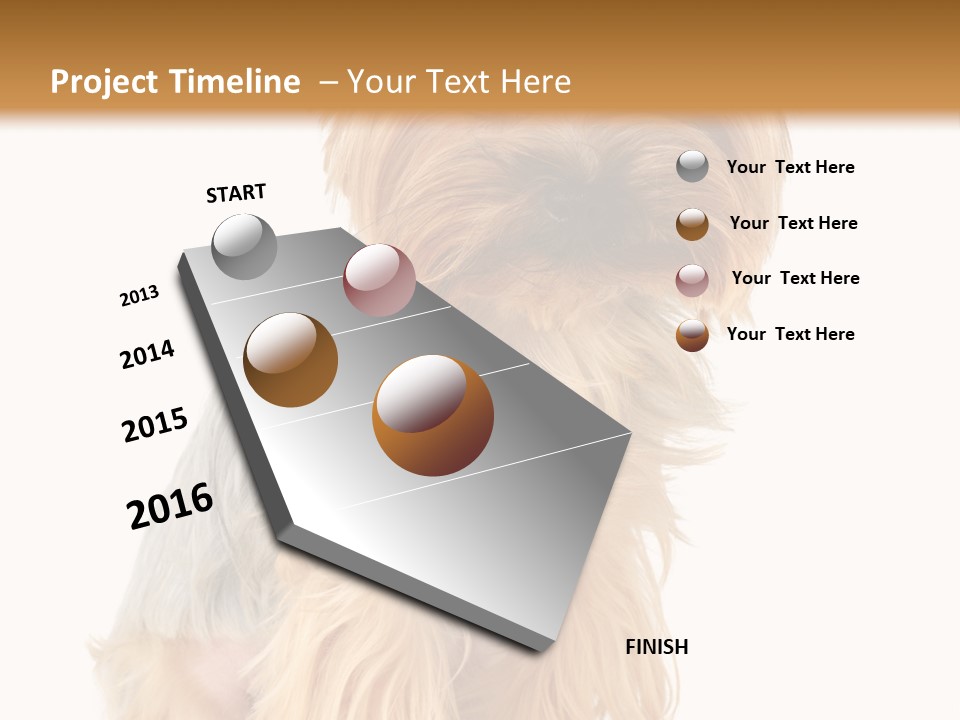 Project Timeline – Your Text Here

START

2013

2014

2015

2016

FINISH

Your Text Here

Your Text Here

Your Text Here

Your Text Here